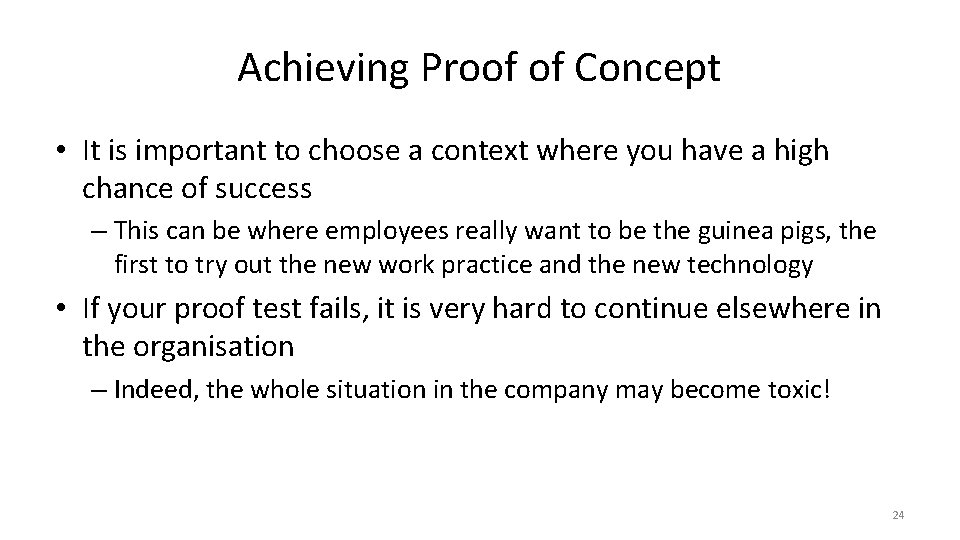 Achieving Proof of Concept

• It is important to choose a context where you have a high chance of success

– This can be where employees really want to be the guinea pigs, the first to try out the new work practice and the new technology

• If your proof test fails, it is very hard to continue elsewhere in the organisation

– Indeed, the whole situation in the company may become toxic!

24